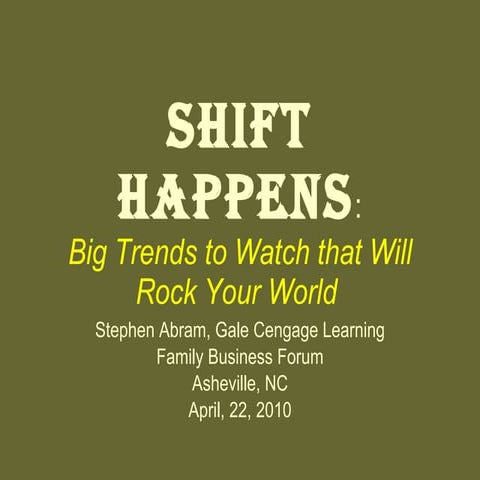 SHIFT HAPPENS:

Big Trends to Watch that Will Rock Your World

Stephen Abram, Gale Cengage Learning
Family Business Forum
Asheville, NC
April, 22, 2010